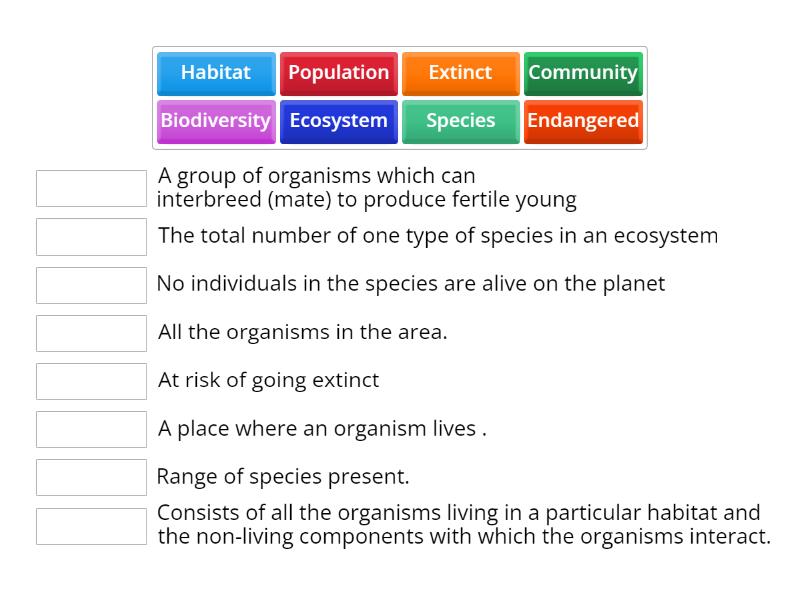 Habitat Population Extinct Community
Biodiversity Ecosystem Species Endangered

A group of organisms which can interbreed (mate) to produce fertile young

The total number of one type of species in an ecosystem

No individuals in the species are alive on the planet

All the organisms in the area.

At risk of going extinct

A place where an organism lives .

Range of species present.

Consists of all the organisms living in a particular habitat and the non-living components with which the organisms interact.